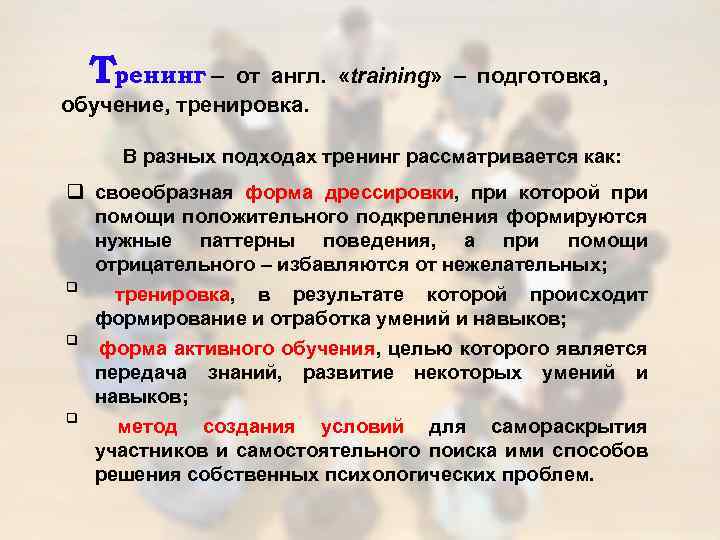 Тренинг – от англ. «training» – подготовка, обучение, тренировка.

В разных подходах тренинг рассматривается как:

❑ своеобразная форма дрессировки, при которой при помощи положительного подкрепления формируются нужные паттерны поведения, а при помощи отрицательного – избавляются от нежелательных;

❑ тренировка, в результате которой происходит формирование и отработка умений и навыков;

❑ форма активного обучения, целью которого является передача знаний, развитие некоторых умений и навыков;

❑ метод создания условий для самораскрытия участников и самостоятельного поиска ими способов решения собственных психологических проблем.